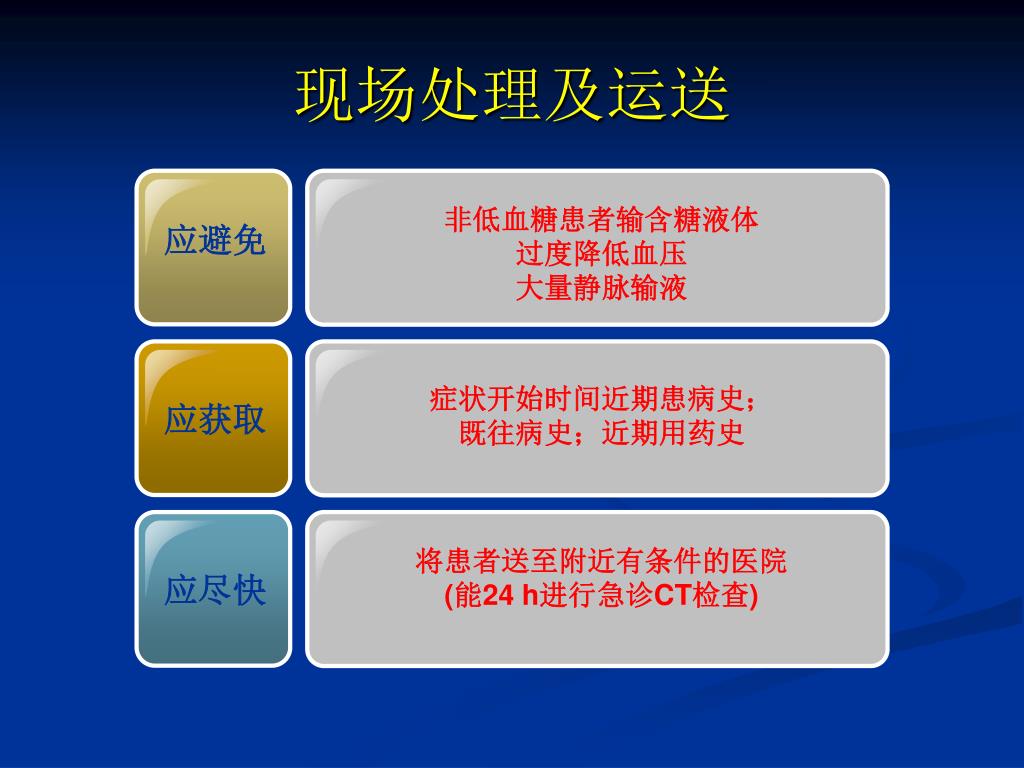 现场处理及运送

应避免

非低血糖患者输含糖液体
过度降低血压
大量静脉输液

应获取

症状开始时间近期患病史；
既往病史；近期用药史

应尽快

将患者送至附近有条件的医院
(能24 h进行急诊CT检查)